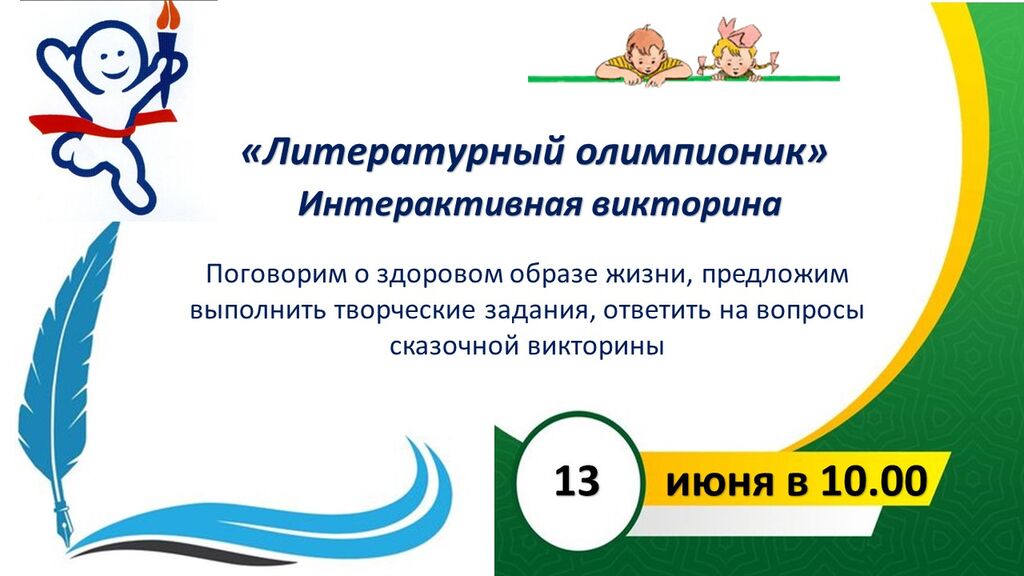 «Литературный олимпионик»
Интерактивная викторина

Поговорим о здоровом образе жизни, предложим выполнить творческие задания, ответить на вопросы сказочной викторины

13 июня в 10.00